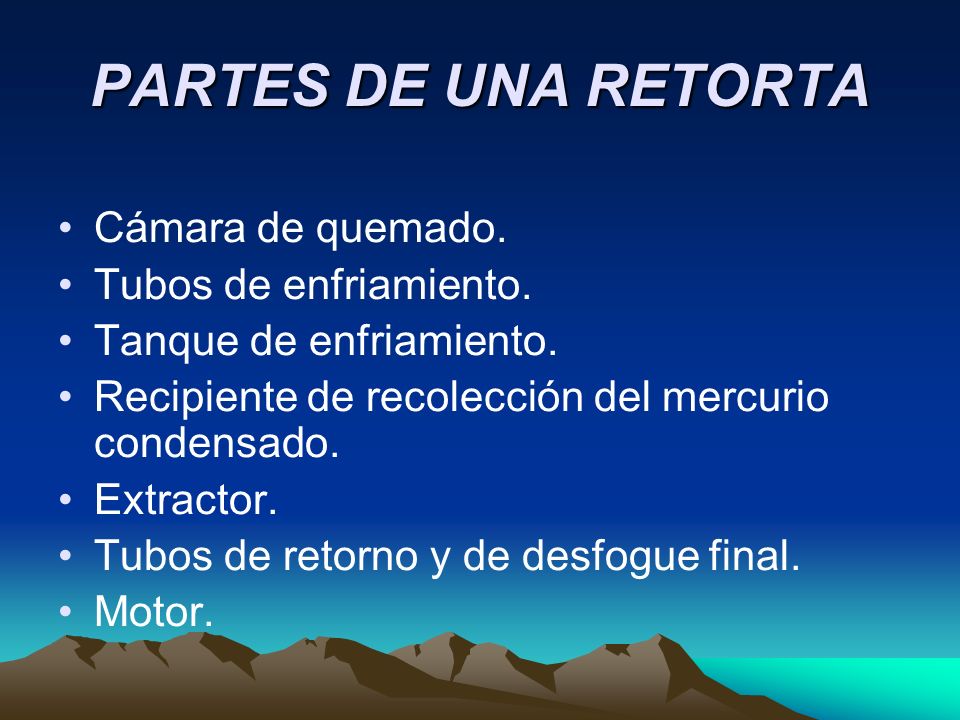 PARTES DE UNA RETORTA

• Cámara de quemado.
• Tubos de enfriamiento.
• Tanque de enfriamiento.
• Recipiente de recolección del mercurio condensado.
• Extractor.
• Tubos de retorno y de desfogue final.
• Motor.